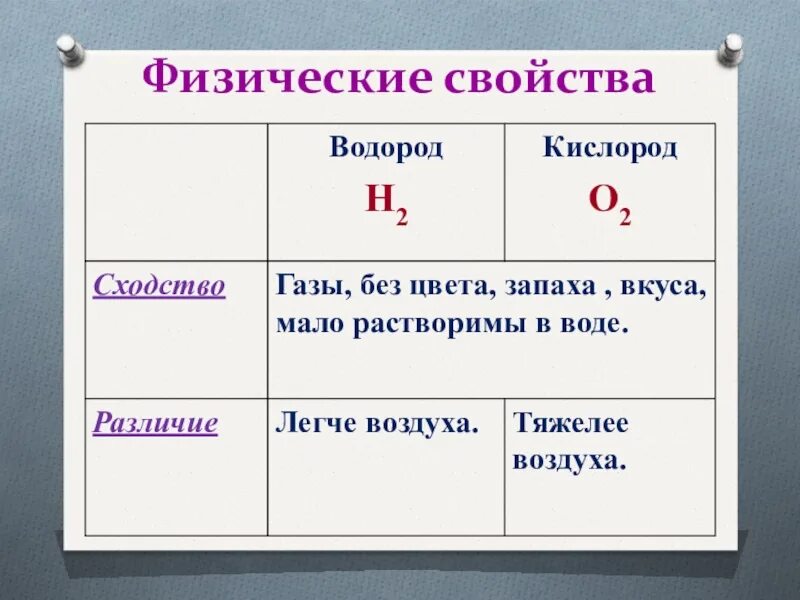 Физические свойства

| | Водород $H_2$ | Кислород $O_2$ |
|---|---|---|
| Сходство | Газы, без цвета, запаха , вкуса, мало растворимы в воде. | |
| Различие | Легче воздуха. | Тяжелее воздуха. |